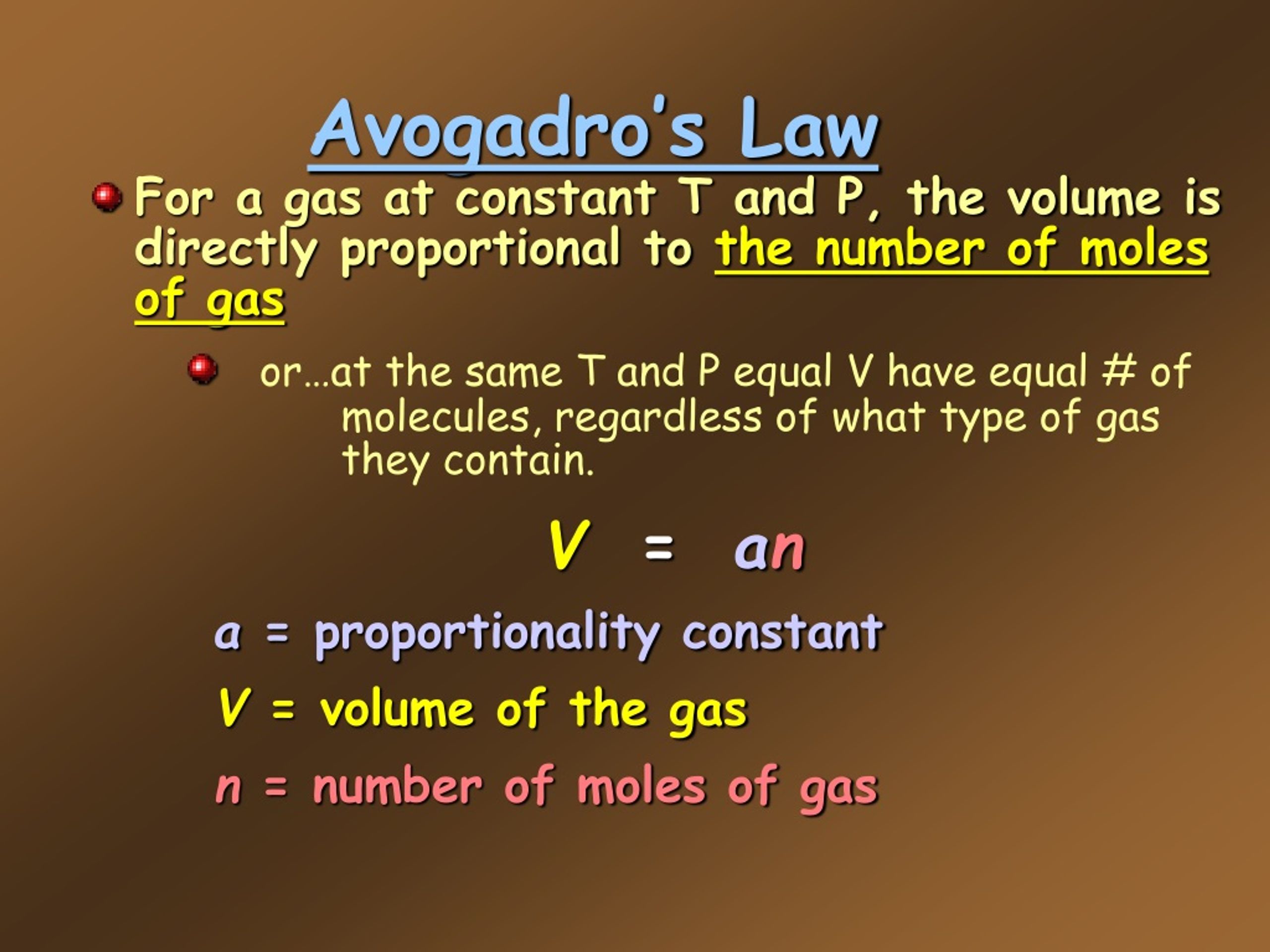 Avogadro's Law

For a gas at constant T and P, the volume is directly proportional to the number of moles of gas

or…at the same T and P equal V have equal # of molecules, regardless of what type of gas they contain.

$V = an$

$a$ = proportionality constant

$V$ = volume of the gas

$n$ = number of moles of gas